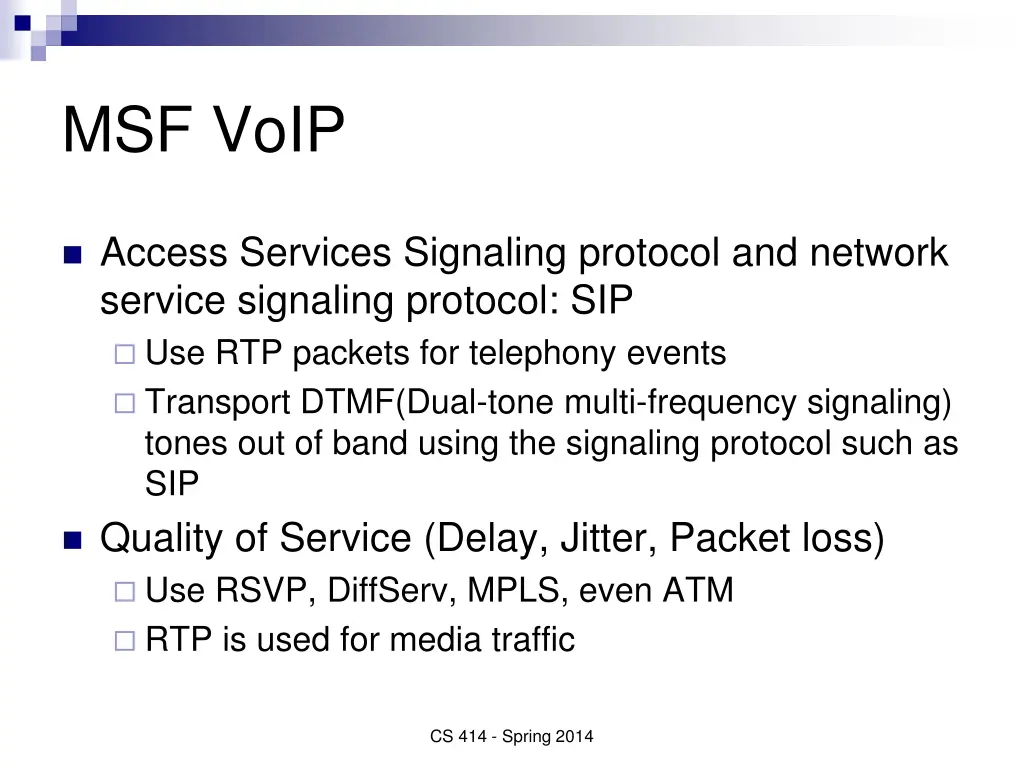 MSF VoIP

Access Services Signaling protocol and network service signaling protocol: SIP

Use RTP packets for telephony events

Transport DTMF(Dual-tone multi-frequency signaling) tones out of band using the signaling protocol such as SIP

Quality of Service (Delay, Jitter, Packet loss)

Use RSVP, DiffServ, MPLS, even ATM

RTP is used for media traffic

CS 414 - Spring 2014